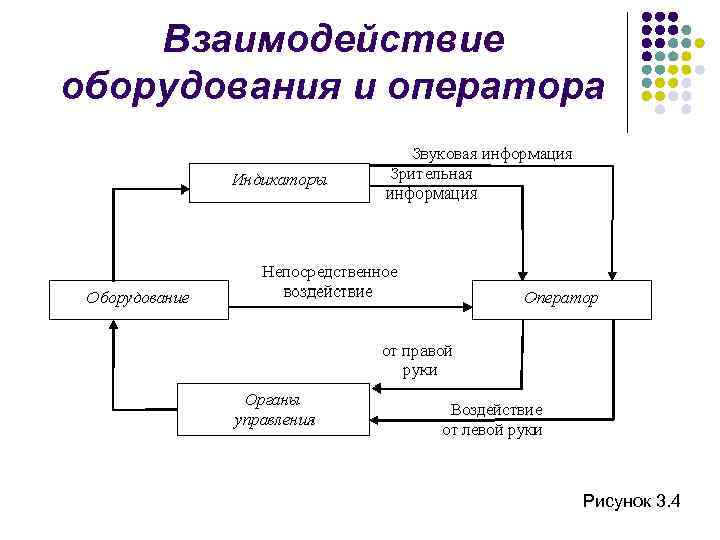 Взаимодействие оборудования и оператора

Звуковая информация

Индикаторы

Зрительная информация

Непосредственное воздействие

Оборудование

Оператор

от правой руки

Органы управления

Воздействие от левой руки

Рисунок 3.4